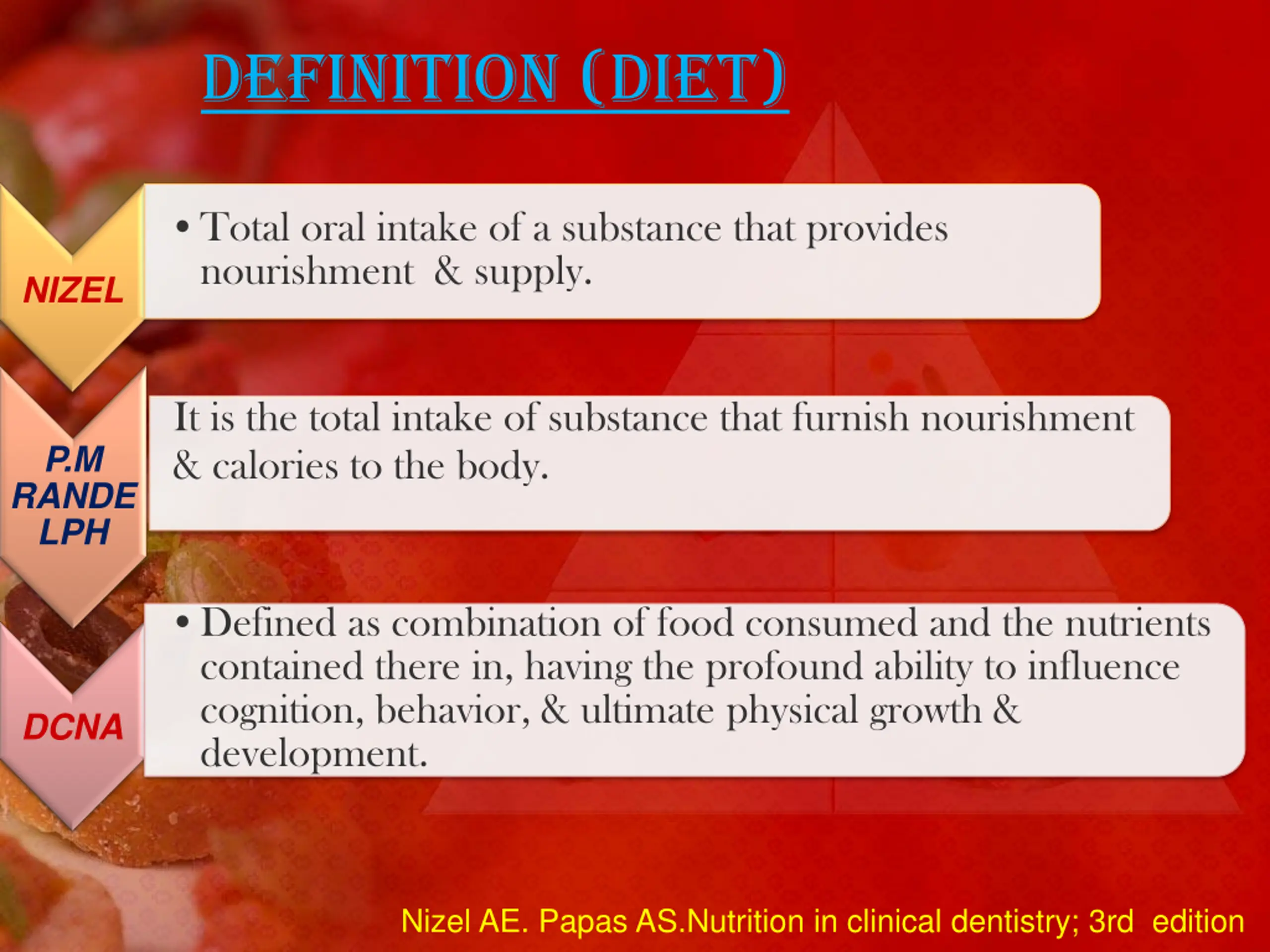 DEFINITION (DIET)

NIZEL

• Total oral intake of a substance that provides nourishment & supply.

P.M RANDE LPH

It is the total intake of substance that furnish nourishment & calories to the body.

DCNA

• Defined as combination of food consumed and the nutrients contained there in, having the profound ability to influence cognition, behavior, & ultimate physical growth & development.

Nizel AE. Papas AS.Nutrition in clinical dentistry; 3rd edition